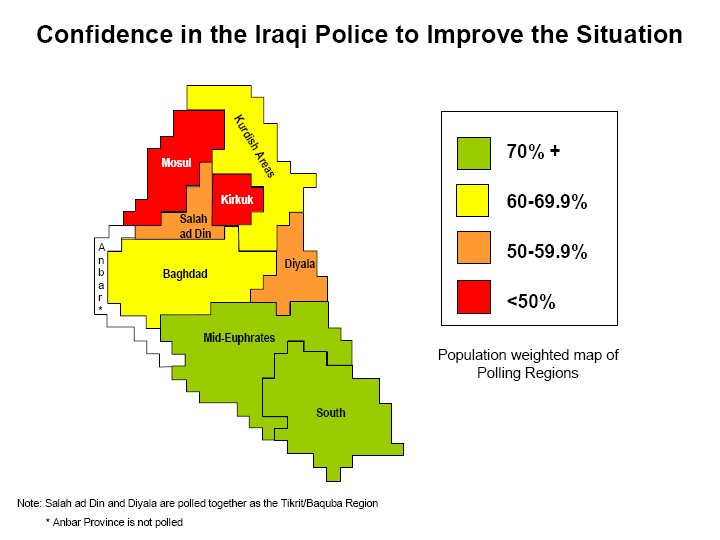 Confidence in the Iraqi Police to Improve the Situation

Kurdish Areas

Mosul

Kirkuk

Salah ad Din

Anbar*

Baghdad

Diyala

Mid-Euphrates

South

70% +

60-69.9%

50-59.9%

<50%

Population weighted map of Polling Regions

Note: Salah ad Din and Diyala are polled together as the Tikrit/Baquba Region

* Anbar Province is not polled